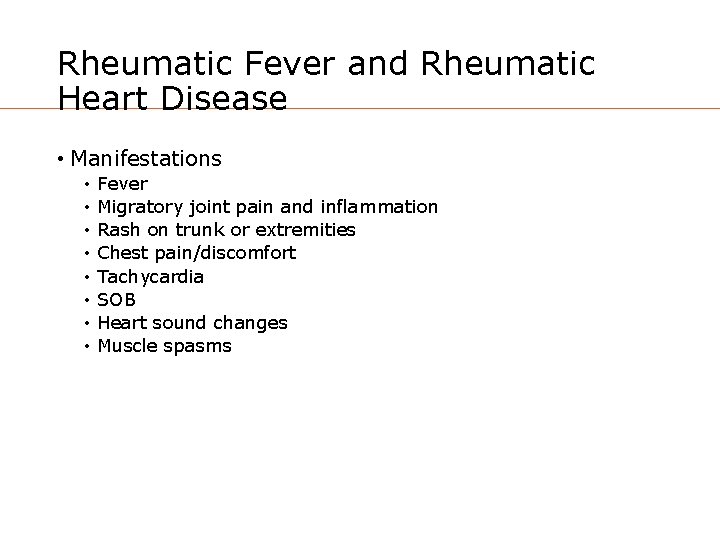 Rheumatic Fever and Rheumatic Heart Disease

• Manifestations
  • Fever
  • Migratory joint pain and inflammation
  • Rash on trunk or extremities
  • Chest pain/discomfort
  • Tachycardia
  • SOB
  • Heart sound changes
  • Muscle spasms